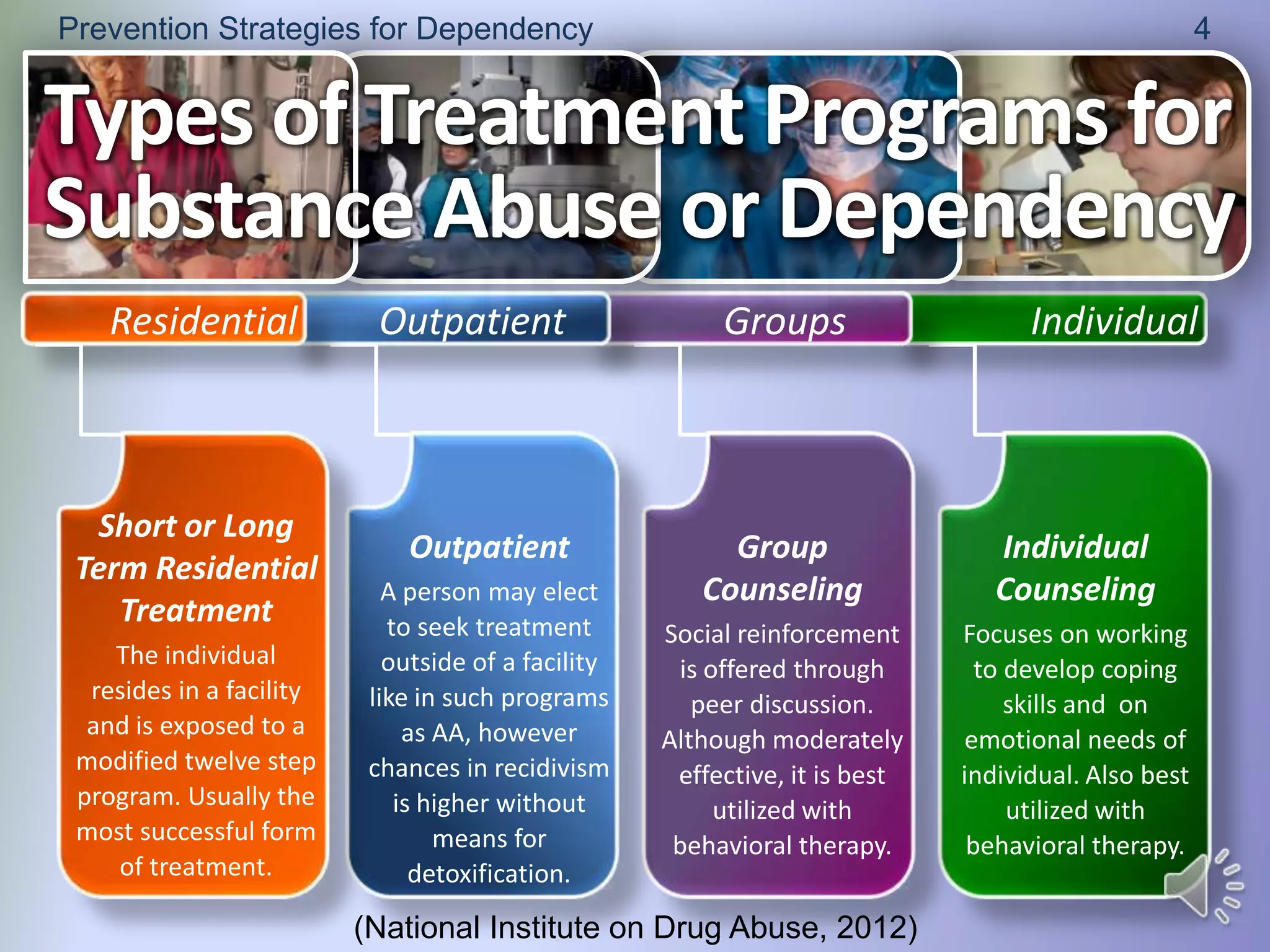 Prevention Strategies for Dependency

4

Types of Treatment Programs for Substance Abuse or Dependency

Residential

Outpatient

Groups

Individual

Short or Long Term Residential Treatment

The individual resides in a facility and is exposed to a modified twelve step program. Usually the most successful form of treatment.

Outpatient

A person may elect to seek treatment outside of a facility like in such programs as AA, however chances in recidivism is higher without means for detoxification.

Group Counseling

Social reinforcement is offered through peer discussion. Although moderately effective, it is best utilized with behavioral therapy.

Individual Counseling

Focuses on working to develop coping skills and on emotional needs of individual. Also best utilized with behavioral therapy.

(National Institute on Drug Abuse, 2012)